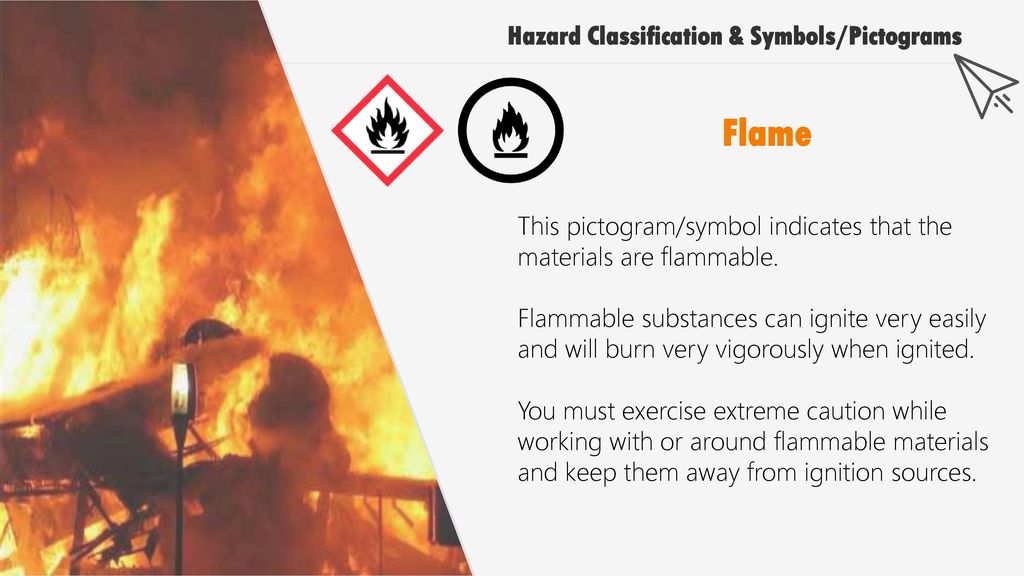 Hazard Classification & Symbols/Pictograms

Flame

This pictogram/symbol indicates that the materials are flammable.

Flammable substances can ignite very easily and will burn very vigorously when ignited.

You must exercise extreme caution while working with or around flammable materials and keep them away from ignition sources.